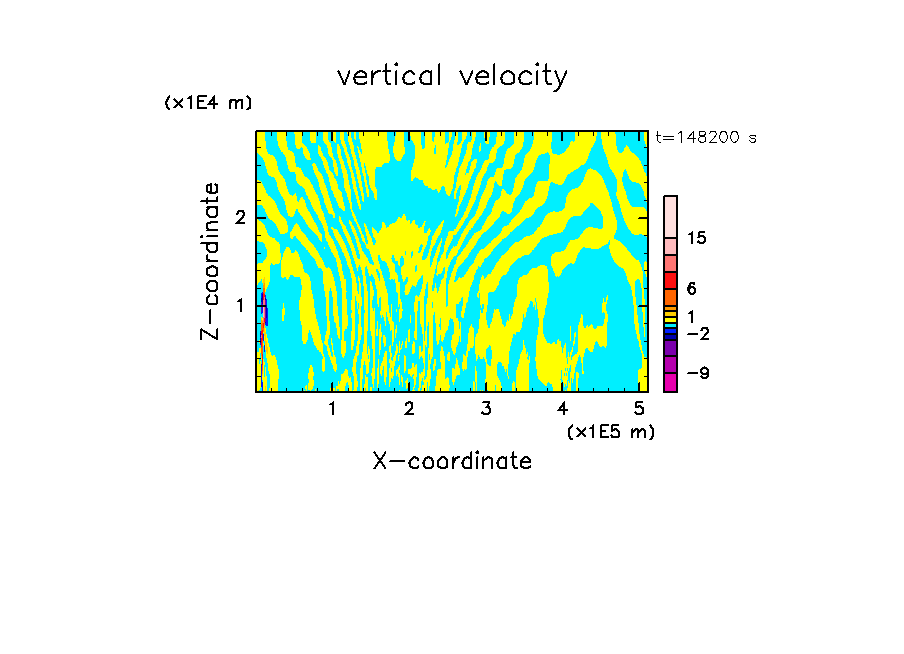 vertical velocity

(x1E4 m)

t=148200 s

Z-coordinate

2

1

15

6

1

-2

-9

1 2 3 4 5

(x1E5 m)

X-coordinate